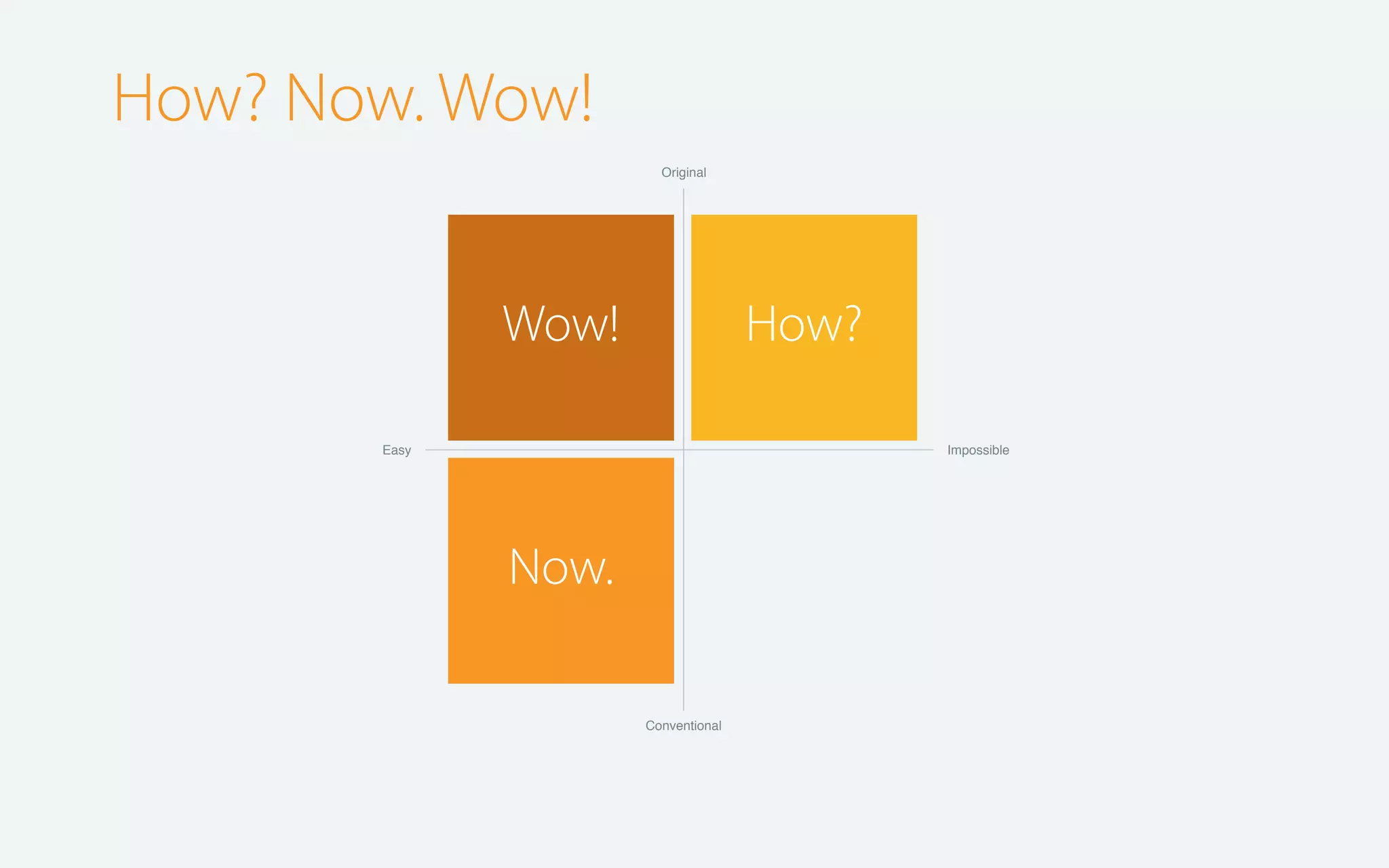 How? Now. Wow!

Original

Wow!

How?

Easy

Impossible

Now.

Conventional